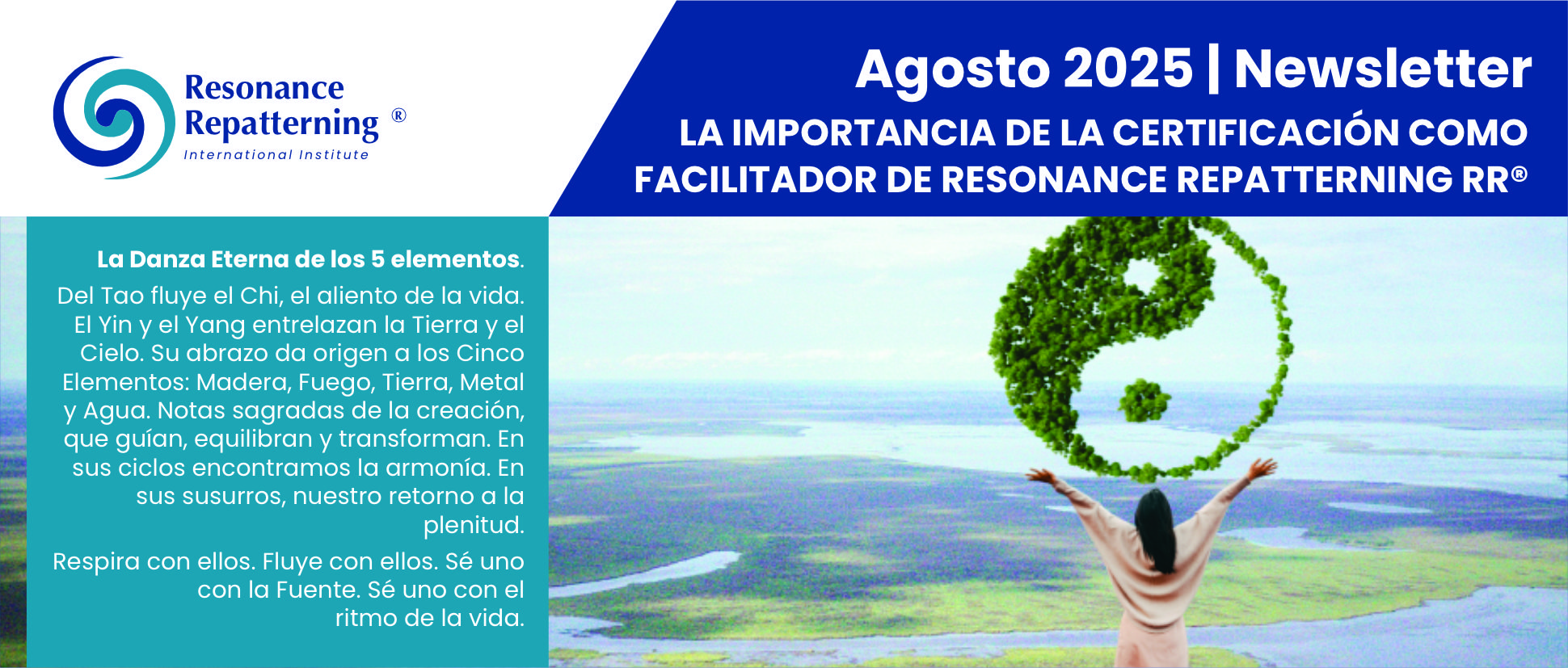 Resonance Repatterning ®
International Institute

Agosto 2025 | Newsletter
LA IMPORTANCIA DE LA CERTIFICACIÓN COMO FACILITADOR DE RESONANCE REPATTERNING RR®

La Danza Eterna de los 5 elementos.

Del Tao fluye el Chi, el aliento de la vida. El Yin y el Yang entrelazan la Tierra y el Cielo. Su abrazo da origen a los Cinco Elementos: Madera, Fuego, Tierra, Metal y Agua. Notas sagradas de la creación, que guían, equilibran y transforman. En sus ciclos encontramos la armonía. En sus susurros, nuestro retorno a la plenitud.

Respira con ellos. Fluye con ellos. Sé uno con la Fuente. Sé uno con el ritmo de la vida.